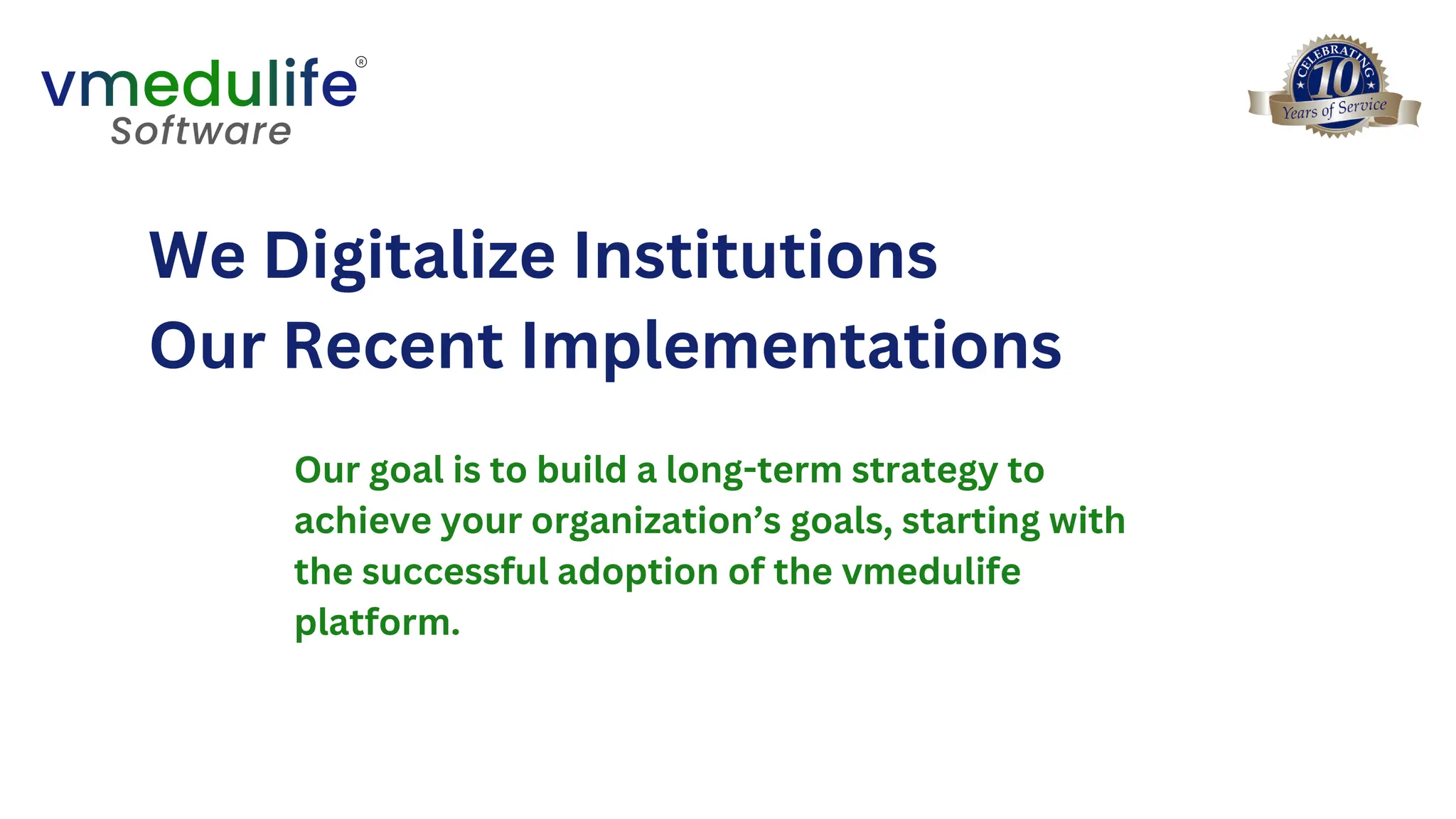 vmedulife®
Software

CELEBRATING
10
Years of Service

We Digitalize Institutions
Our Recent Implementations

Our goal is to build a long-term strategy to achieve your organization's goals, starting with the successful adoption of the vmedulife platform.